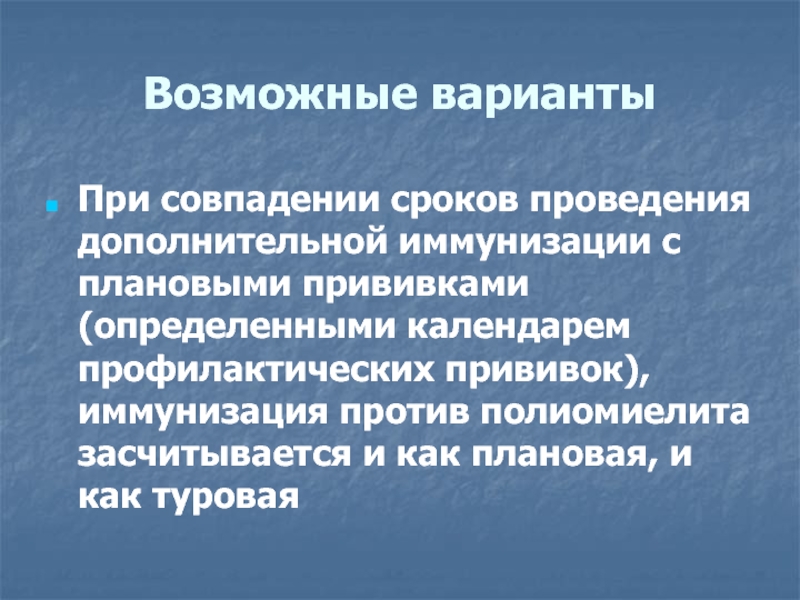 Возможные варианты

При совпадении сроков проведения дополнительной иммунизации с плановыми прививками (определенными календарем профилактических прививок), иммунизация против полиомиелита засчитывается и как плановая, и как туровая